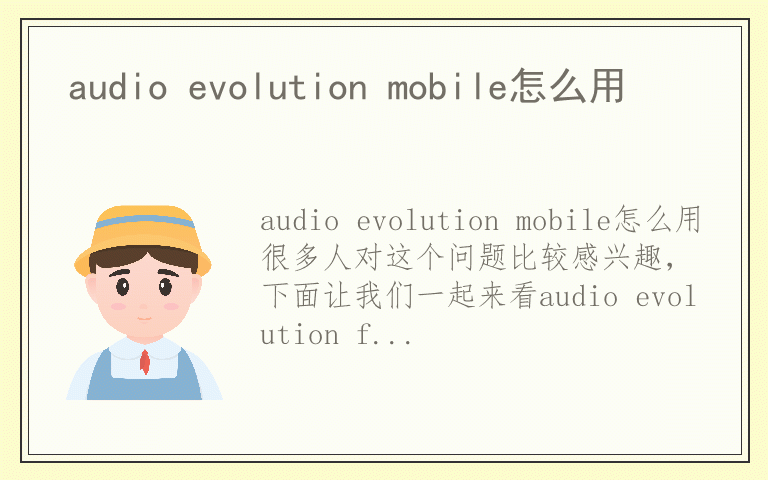 audio evolution mobile怎么用

audio evolution mobile怎么用很多人对这个问题比较感兴趣，下面让我们一起来看audio evolution f...